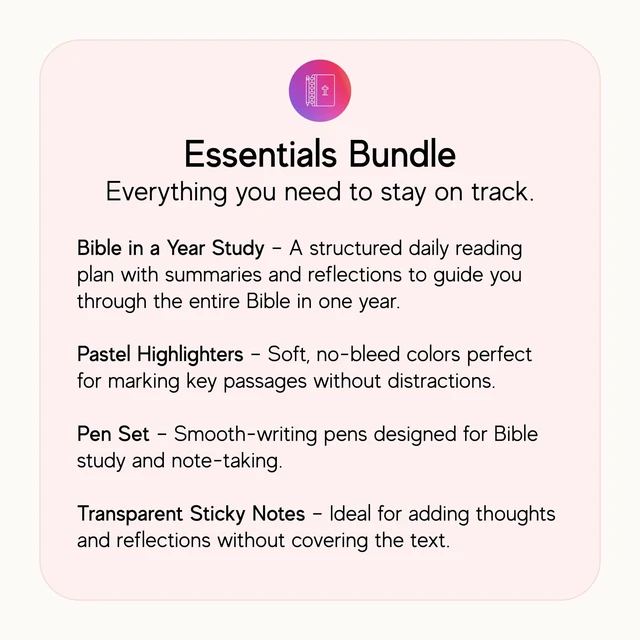 Essentials Bundle
Everything you need to stay on track.

Bible in a Year Study – A structured daily reading plan with summaries and reflections to guide you through the entire Bible in one year.

Pastel Highlighters – Soft, no-bleed colors perfect for marking key passages without distractions.

Pen Set – Smooth-writing pens designed for Bible study and note-taking.

Transparent Sticky Notes – Ideal for adding thoughts and reflections without covering the text.